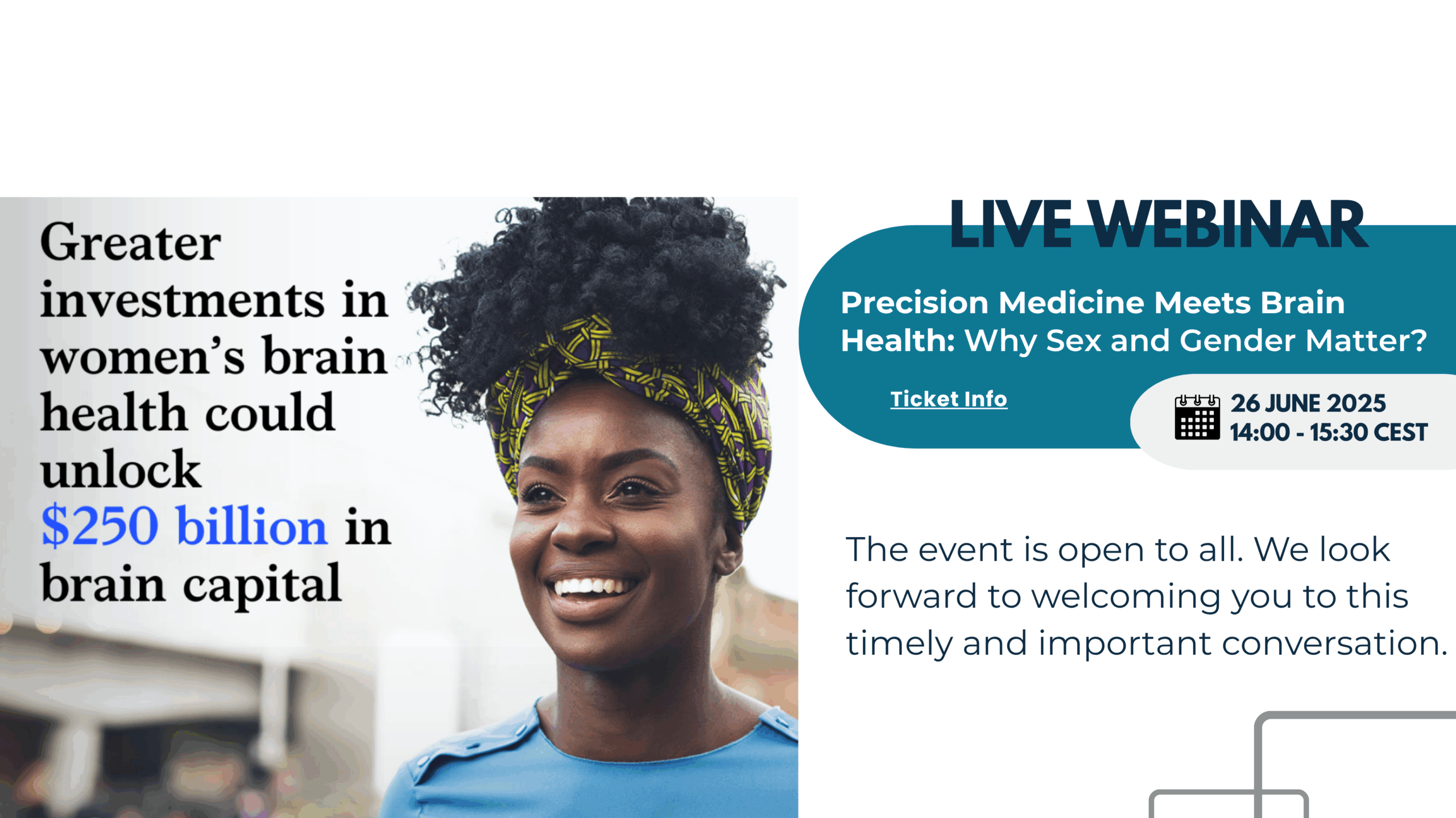 Greater investments in women's brain health could unlock $250 billion in brain capital

LIVE WEBINAR

Precision Medicine Meets Brain Health: Why Sex and Gender Matter?

Ticket Info

26 JUNE 2025
14:00 - 15:30 CEST

The event is open to all. We look forward to welcoming you to this timely and important conversation.